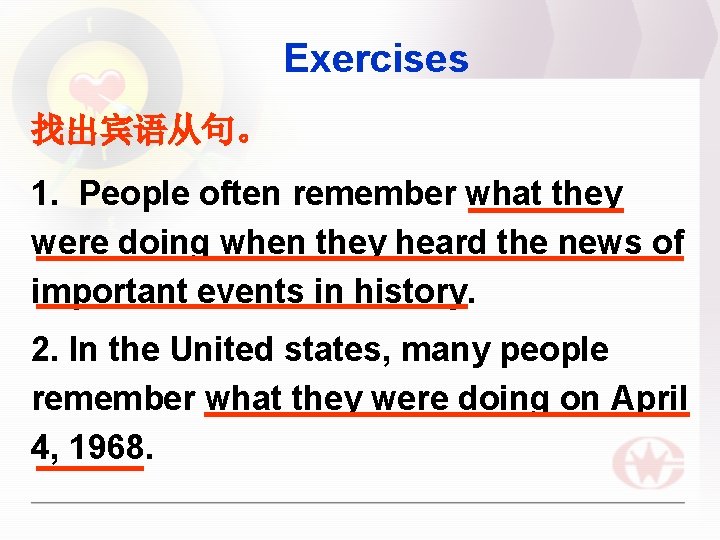 Exercises

找出宾语从句。

1. People often remember what they were doing when they heard the news of important events in history.

2. In the United states, many people remember what they were doing on April 4, 1968.